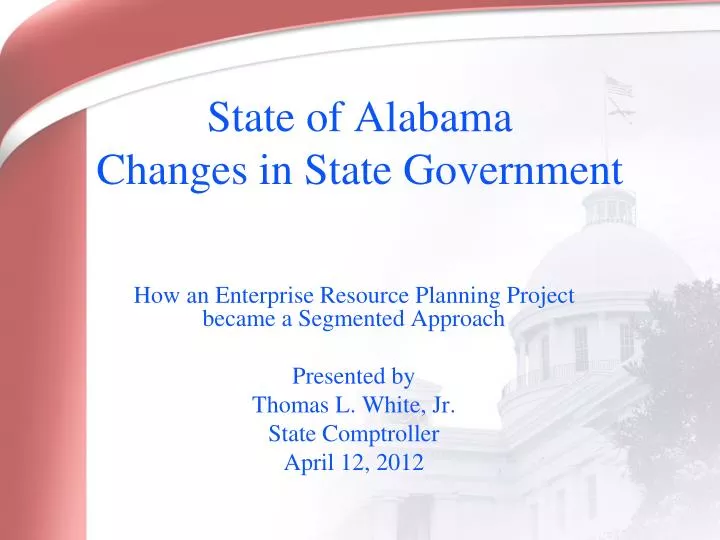 State of Alabama
Changes in State Government

How an Enterprise Resource Planning Project became a Segmented Approach

Presented by
Thomas L. White, Jr.
State Comptroller
April 12, 2012